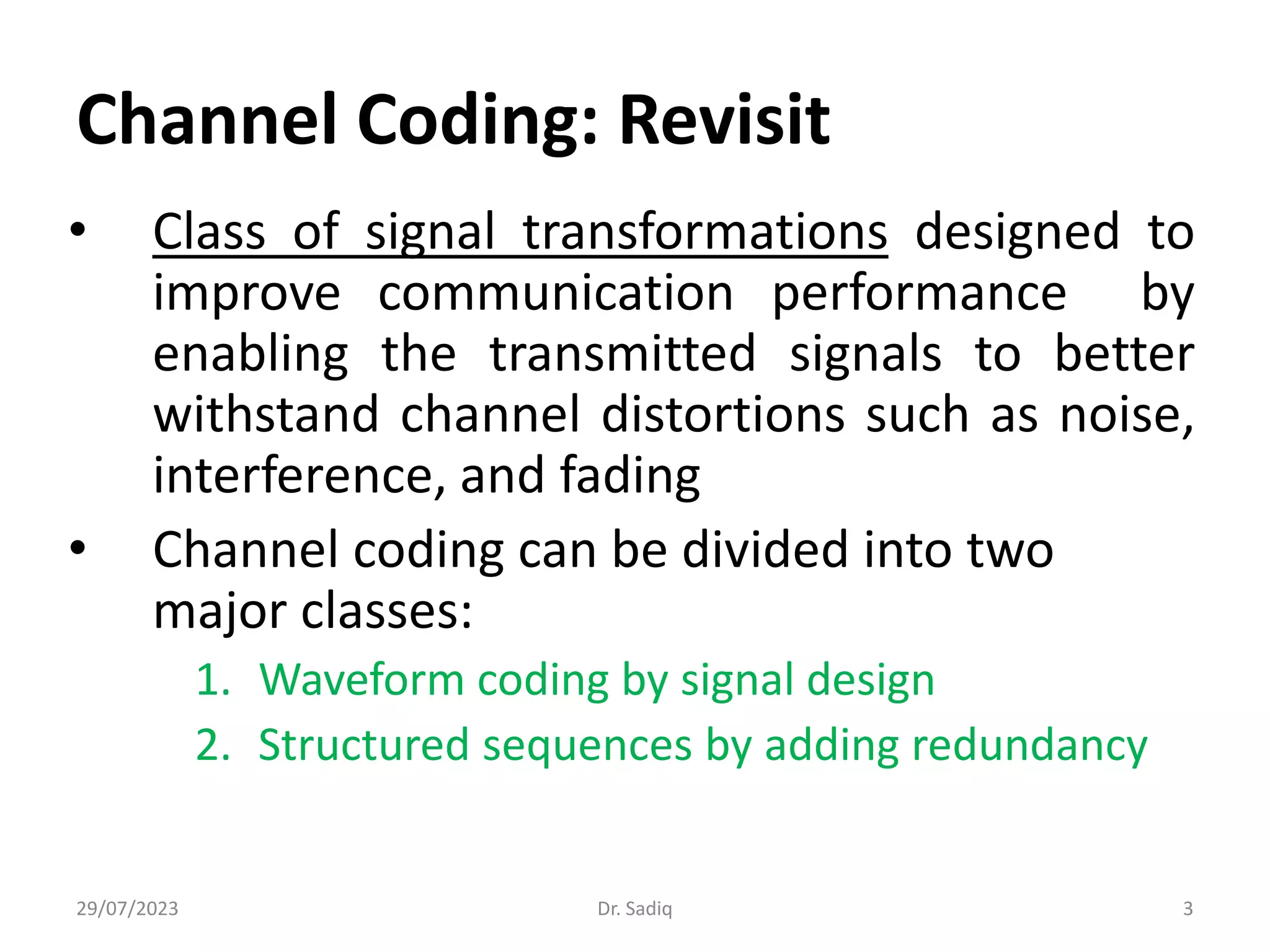 Channel Coding: Revisit

• Class of signal transformations designed to improve communication performance by enabling the transmitted signals to better withstand channel distortions such as noise, interference, and fading

• Channel coding can be divided into two major classes:

1. Waveform coding by signal design
2. Structured sequences by adding redundancy

29/07/2023 Dr. Sadiq 3